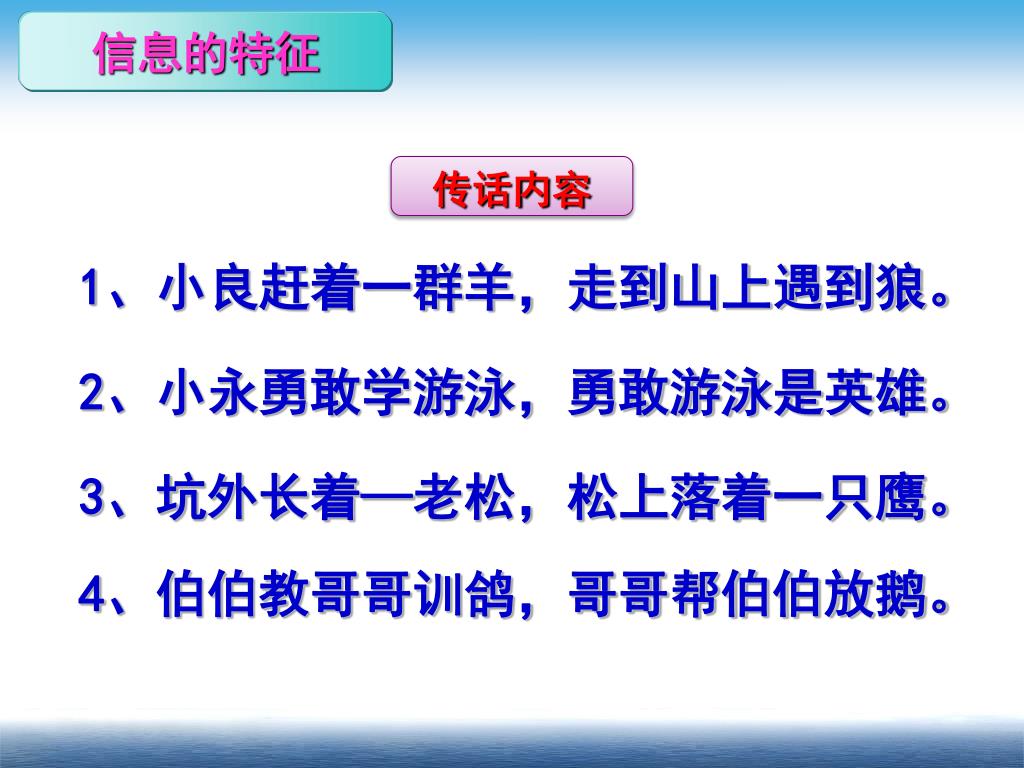 信息的特征

传话内容

1、小良赶着一群羊，走到山上遇到狼。

2、小永勇敢学游泳，勇敢游泳是英雄。

3、坑外长着—老松，松上落着一只鹰。

4、伯伯教哥哥训鸽，哥哥帮伯伯放鹅。